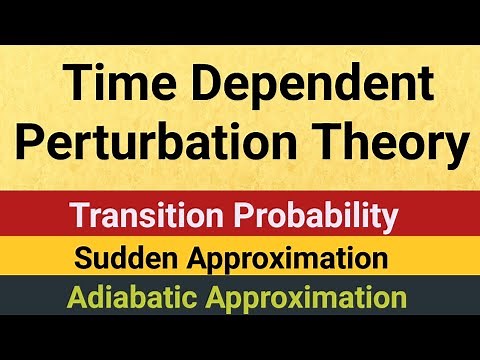 Time Dependent Perturbation Theory

Transition Probability

Sudden Approximation

Adiabatic Approximation